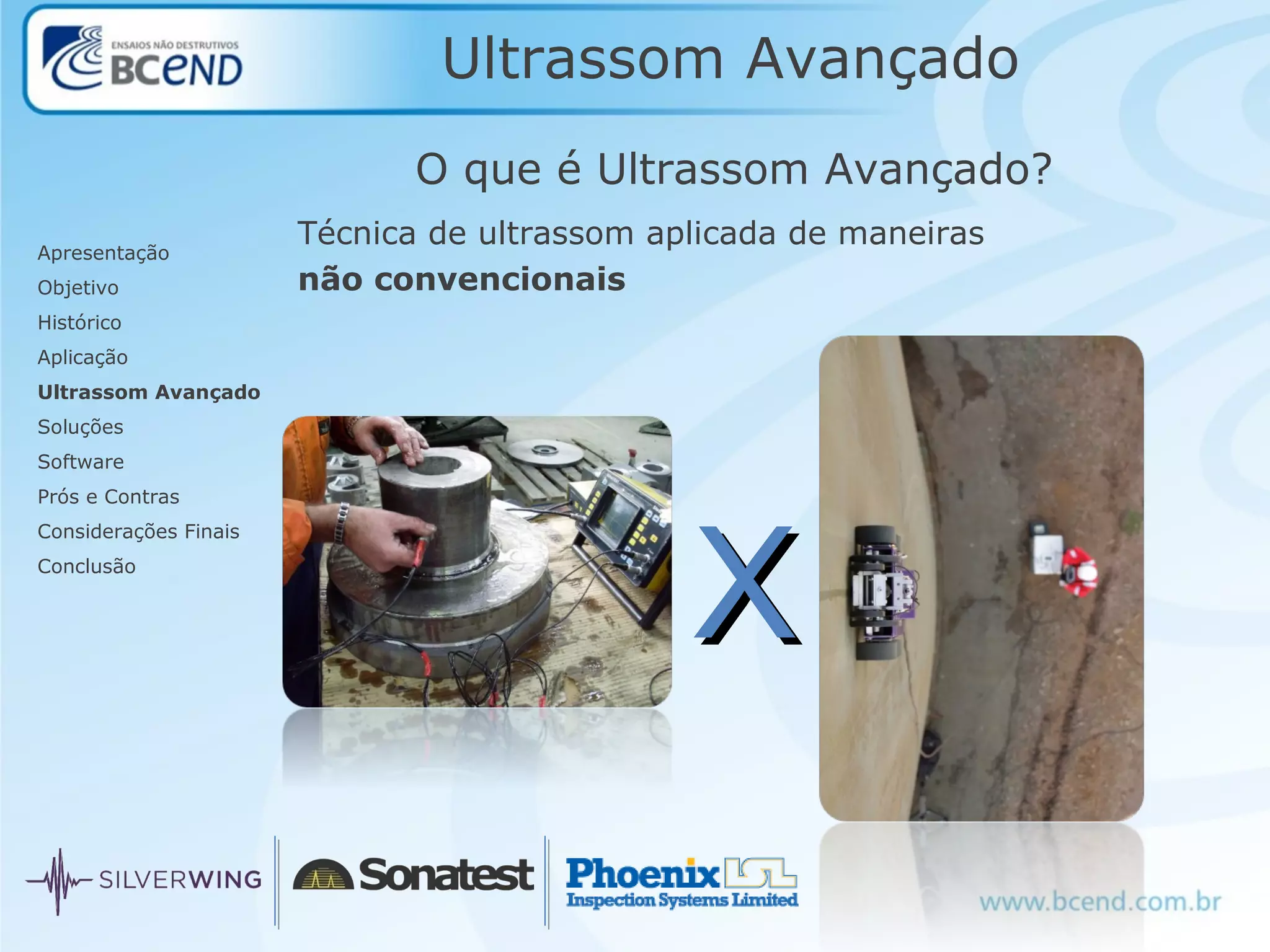 ENSAIOS NÃO DESTRUTIVOS
BCeND

Ultrassom Avançado

O que é Ultrassom Avançado?

Técnica de ultrassom aplicada de maneiras **não convencionais**

Apresentação
Objetivo
Histórico
Aplicação
**Ultrassom Avançado**
Soluções
Software
Prós e Contras
Considerações Finais
Conclusão

X

SILVERWING
Sonatest
Phoenix ISL
Inspection Systems Limited
www.bcend.com.br